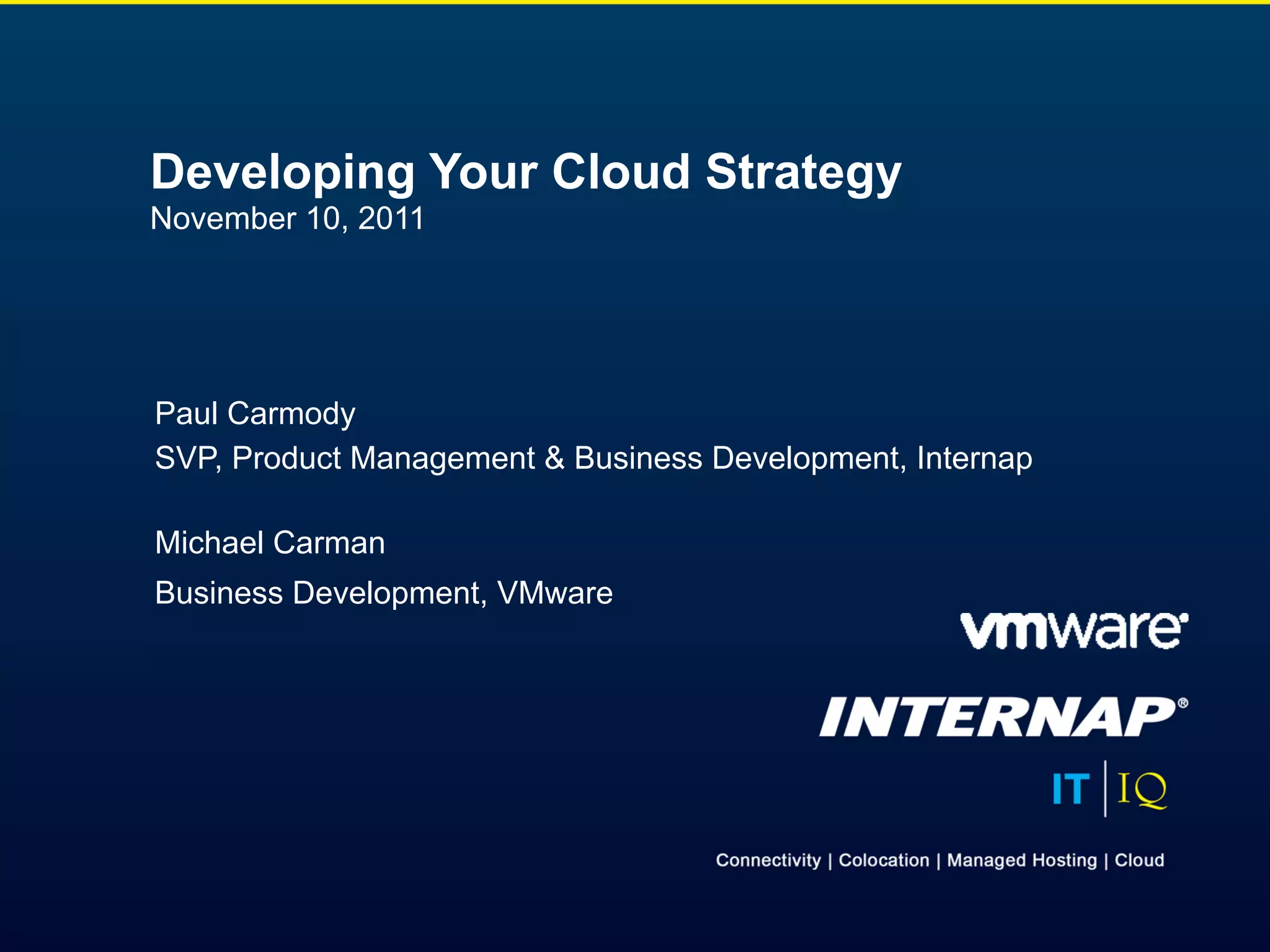 Developing Your Cloud Strategy
November 10, 2011

Paul Carmody
SVP, Product Management & Business Development, Internap

Michael Carman
Business Development, VMware

vmware®

INTERNAP®

IT | IQ

Connectivity | Colocation | Managed Hosting | Cloud